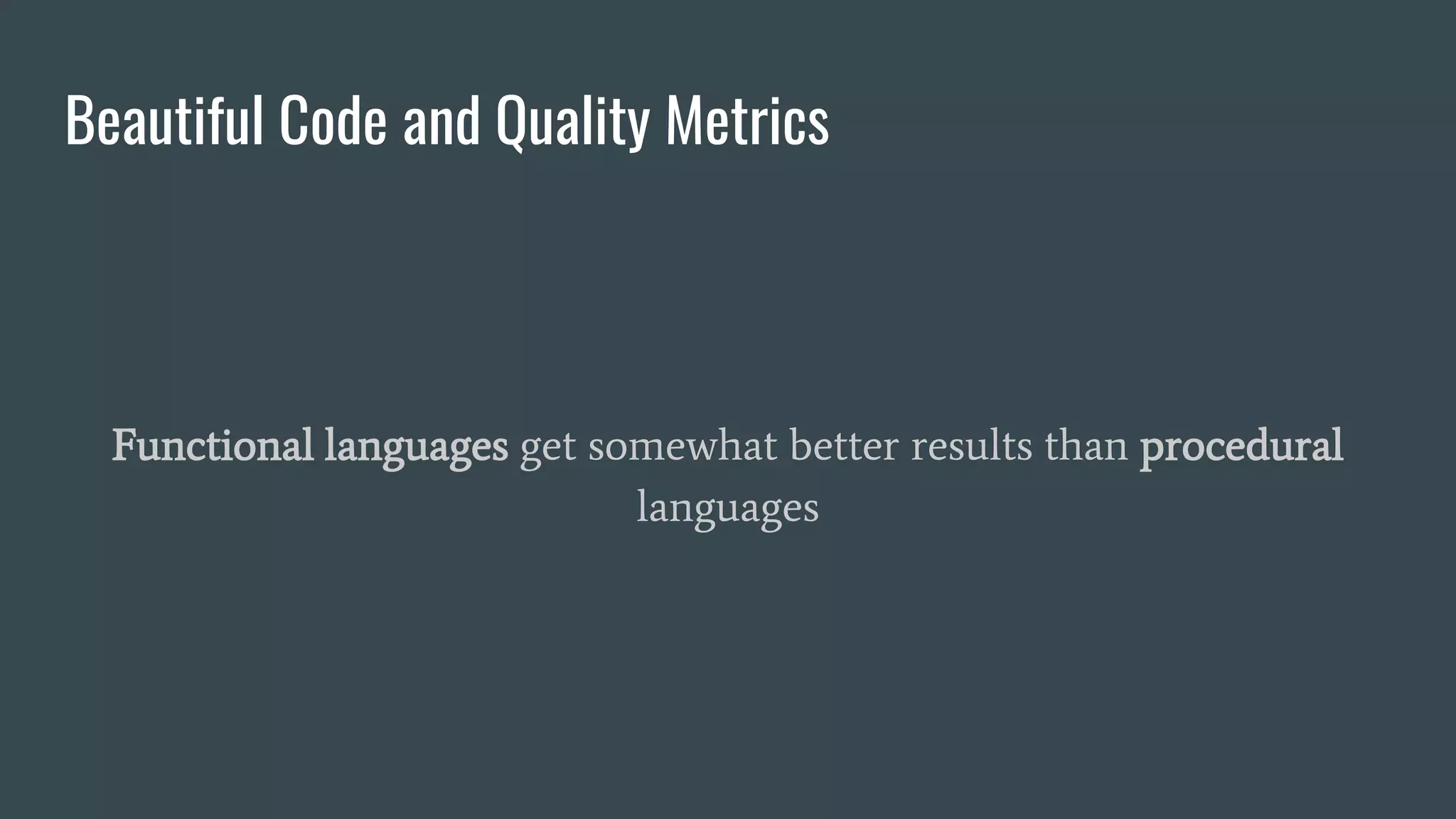 Beautiful Code and Quality Metrics

Functional languages get somewhat better results than procedural languages